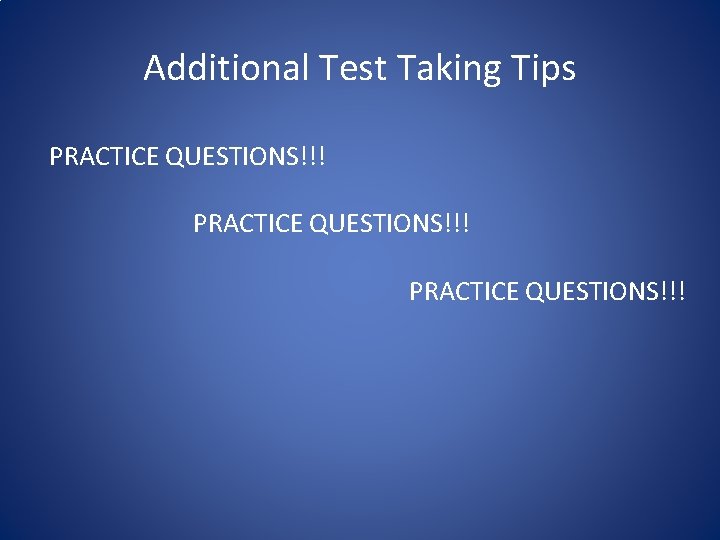 Additional Test Taking Tips

PRACTICE QUESTIONS!!!

PRACTICE QUESTIONS!!!

PRACTICE QUESTIONS!!!